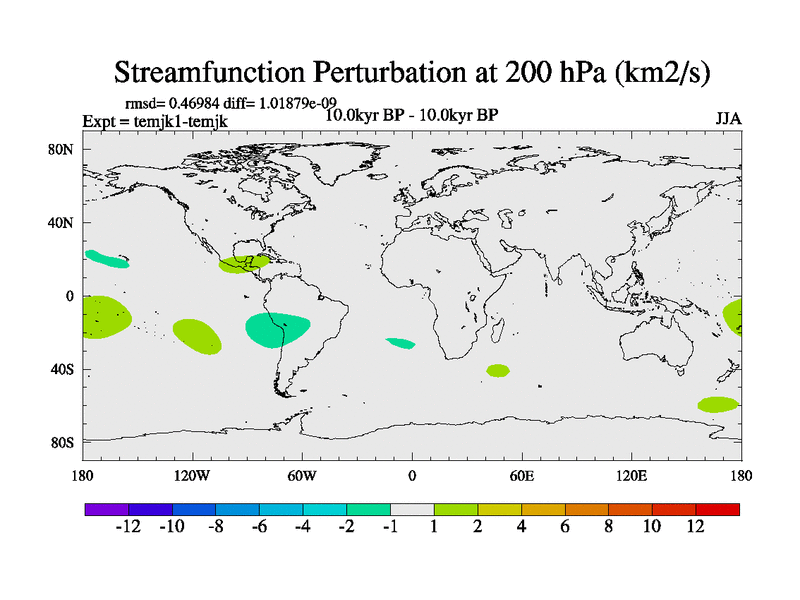 Streamfunction Perturbation at 200 hPa (km2/s)

rmsd= 0.46984 diff= 1.01879e-09
Expt = temjk1-temjk
10.0kyr BP - 10.0kyr BP
JJA

80N
40N
0
40S
80S

180
120W
60W
0
60E
120E
180

-12 -10 -8 -6 -4 -2 -1 1 2 4 6 8 10 12